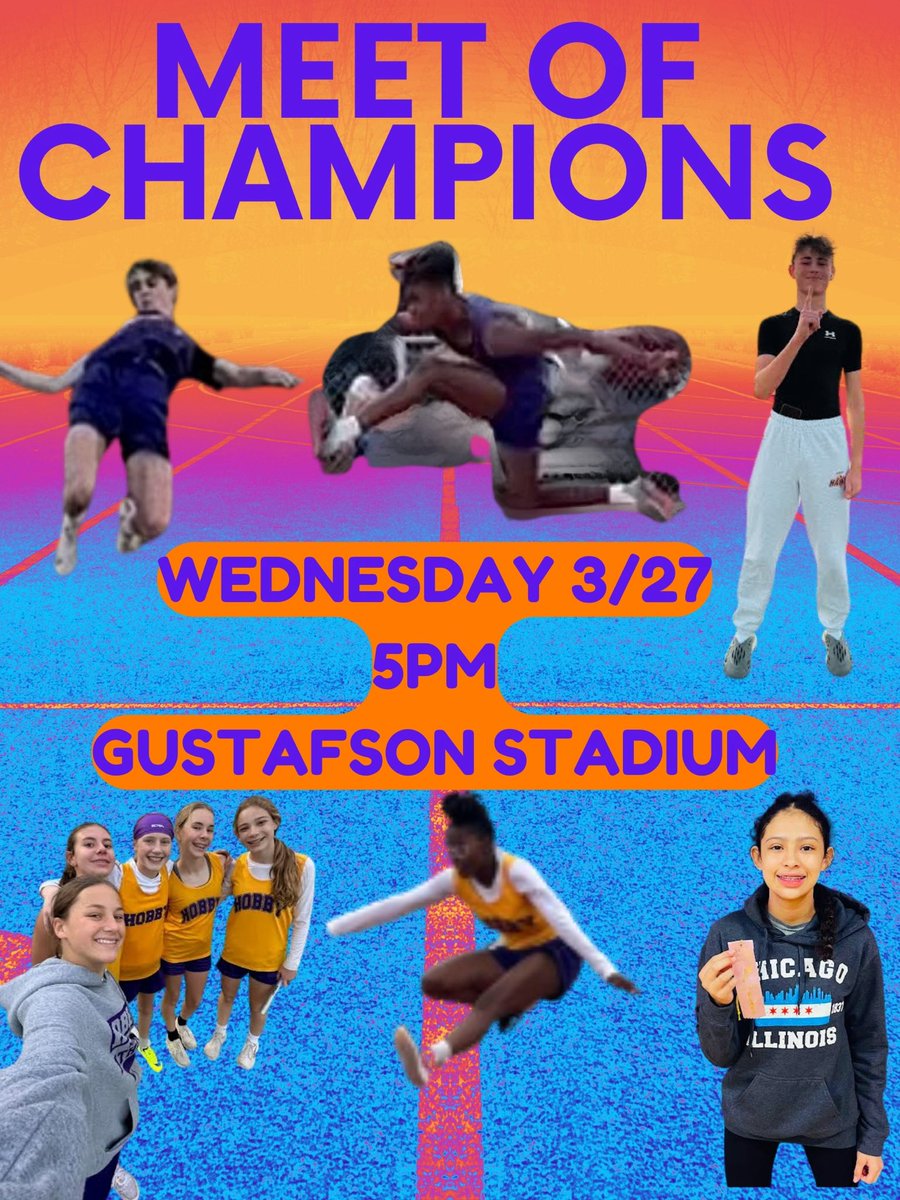 MEET OF CHAMPIONS

WEDNESDAY 3/27
5PM
GUSTAFSON STADIUM

HOBBY
HOBBY
HOBBY

CHICAGO
ILLINOIS